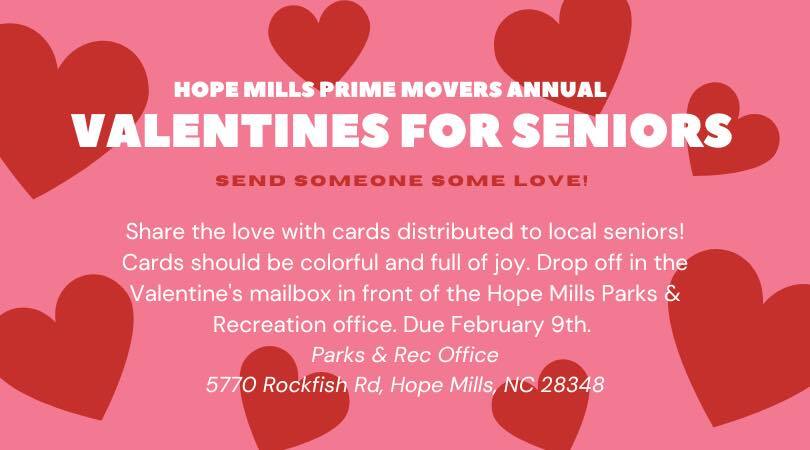 HOPE MILLS PRIME MOVERS ANNUAL
VALENTINES FOR SENIORS

SEND SOMEONE SOME LOVE!

Share the love with cards distributed to local seniors! Cards should be colorful and full of joy. Drop off in the Valentine's mailbox in front of the Hope Mills Parks & Recreation office. Due February 9th.
Parks & Rec Office
5770 Rockfish Rd, Hope Mills, NC 28348